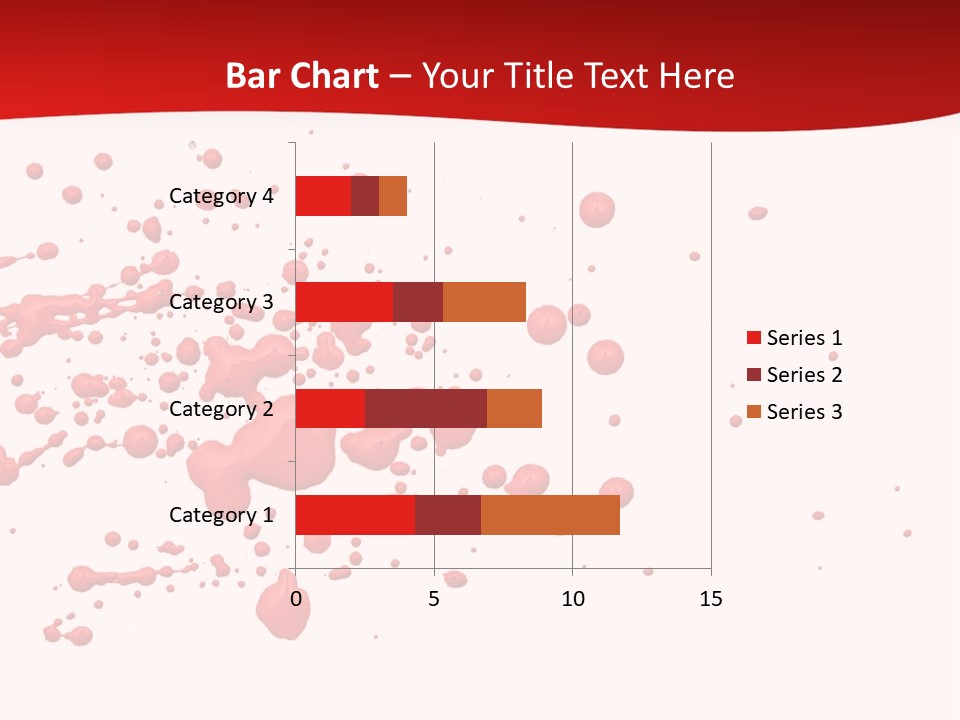 Bar Chart – Your Title Text Here

Category 4
Category 3
Category 2
Category 1

0 5 10 15

Series 1
Series 2
Series 3